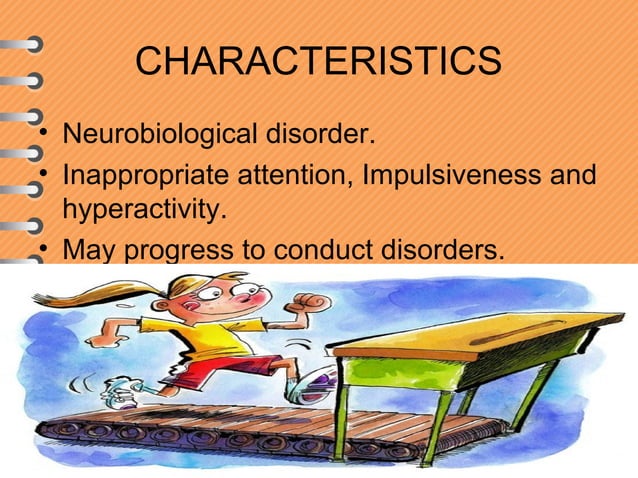 CHARACTERISTICS

• Neurobiological disorder.
• Inappropriate attention, Impulsiveness and hyperactivity.
• May progress to conduct disorders.